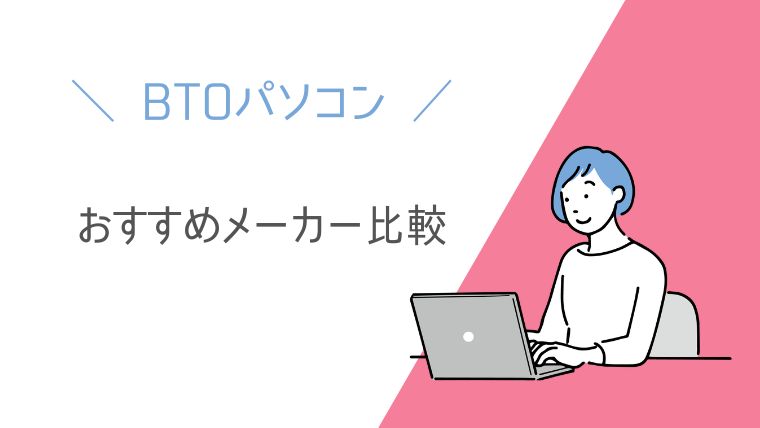 ＼ BTOパソコン ／

おすすめメーカー比較